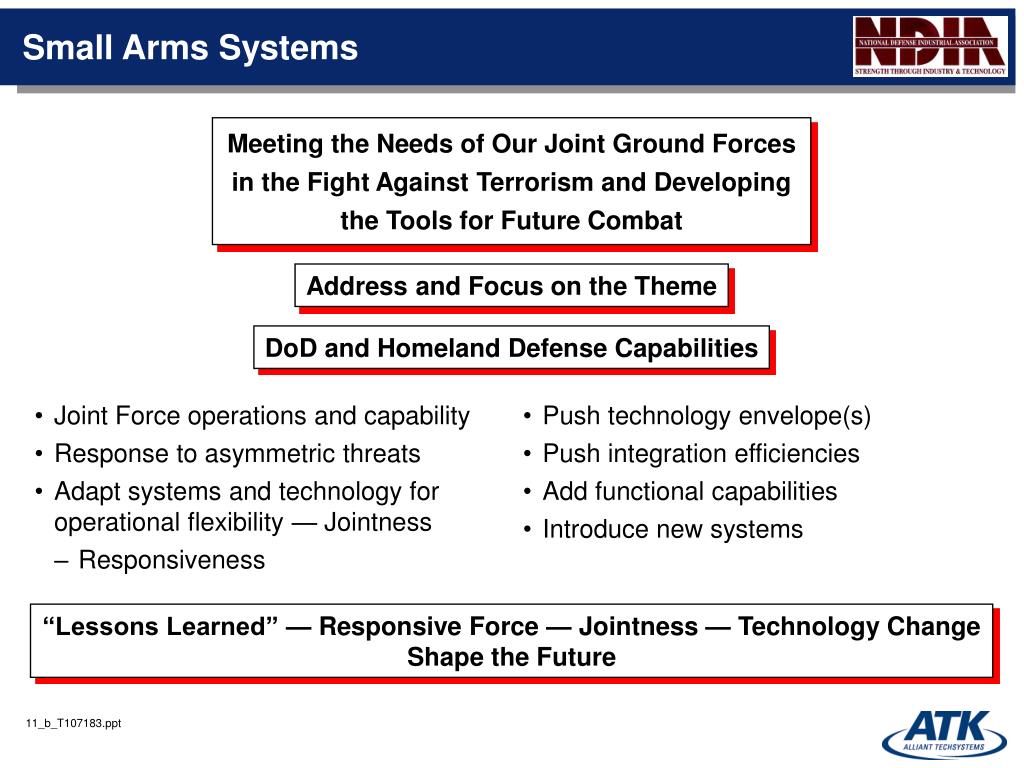 Small Arms Systems

NDIA
NATIONAL DEFENSE INDUSTRIAL ASSOCIATION
STRENGTH THROUGH INDUSTRY & TECHNOLOGY

Meeting the Needs of Our Joint Ground Forces in the Fight Against Terrorism and Developing the Tools for Future Combat

Address and Focus on the Theme

DoD and Homeland Defense Capabilities

• Joint Force operations and capability
• Response to asymmetric threats
• Adapt systems and technology for operational flexibility — Jointness
– Responsiveness

• Push technology envelope(s)
• Push integration efficiencies
• Add functional capabilities
• Introduce new systems

“Lessons Learned” — Responsive Force — Jointness — Technology Change Shape the Future

11_b_T107183.ppt

ATK
ALLIANT TECHSYSTEMS